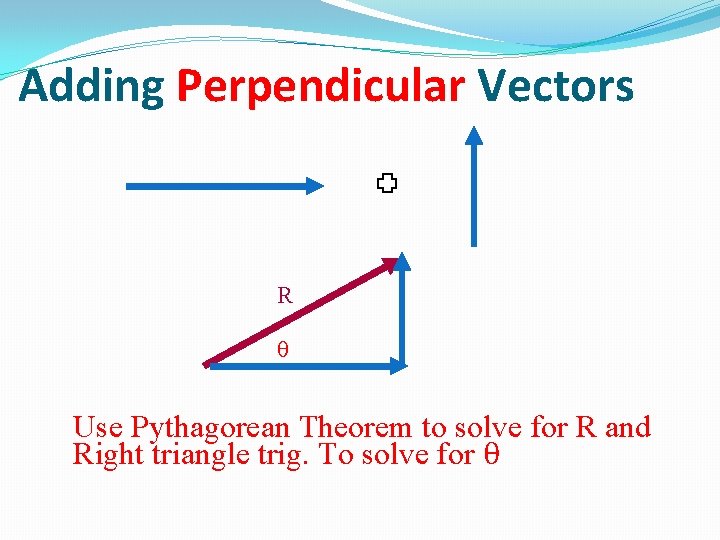 Adding Perpendicular Vectors

R

θ

Use Pythagorean Theorem to solve for R and Right triangle trig. To solve for θ